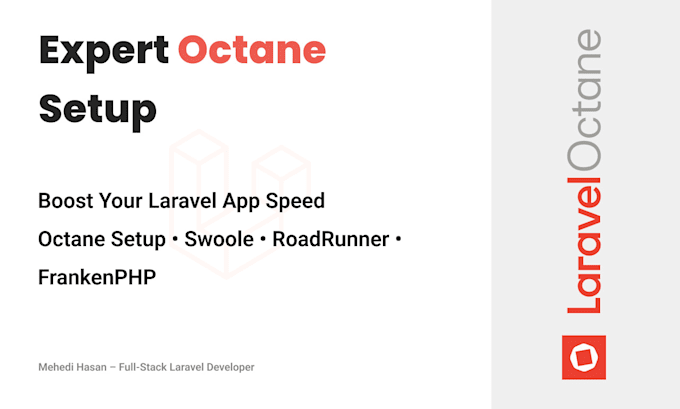 Expert Octane Setup

Boost Your Laravel App Speed

Octane Setup • Swoole • RoadRunner • FrankenPHP

Mehedi Hasan – Full-Stack Laravel Developer

Laravel Octane